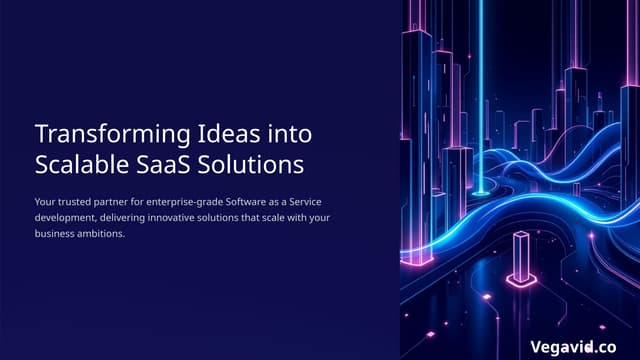 Transforming Ideas into Scalable SaaS Solutions

Your trusted partner for enterprise-grade Software as a Service development, delivering innovative solutions that scale with your business ambitions.

Vegavid.co